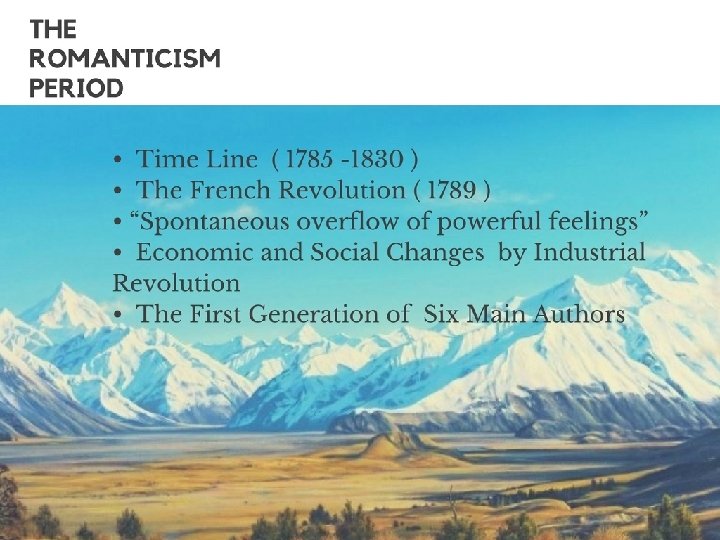 THE ROMANTICISM PERIOD

• Time Line ( 1785 -1830 )
• The French Revolution ( 1789 )
• “Spontaneous overflow of powerful feelings”
• Economic and Social Changes by Industrial Revolution
• The First Generation of Six Main Authors